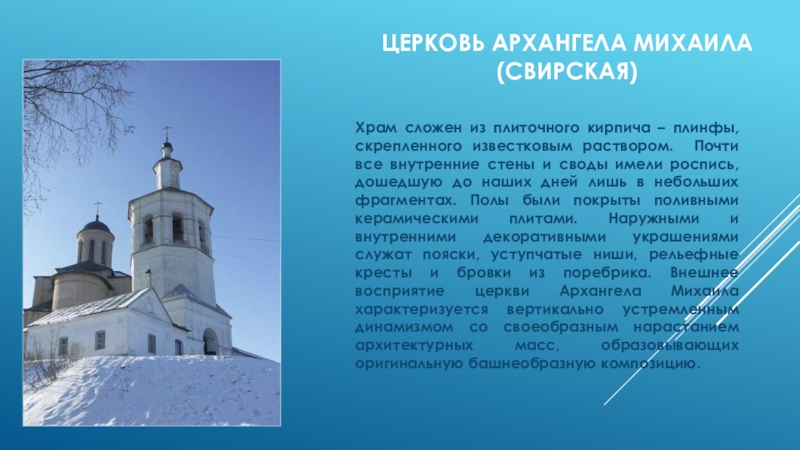 ЦЕРКОВЬ АРХАНГЕЛА МИХАИЛА (СВИРСКАЯ)

Храм сложен из плиточного кирпича – плинфы, скрепленного известковым раствором. Почти все внутренние стены и своды имели роспись, дошедшую до наших дней лишь в небольших фрагментах. Полы были покрыты поливными керамическими плитами. Наружными и внутренними декоративными украшениями служат пояски, уступчатые ниши, рельефные кресты и бровки из поребрика. Внешнее восприятие церкви Архангела Михаила характеризуется вертикально устремленным динамизмом со своеобразным нарастанием архитектурных масс, образовывающих оригинальную башнеобразную композицию.